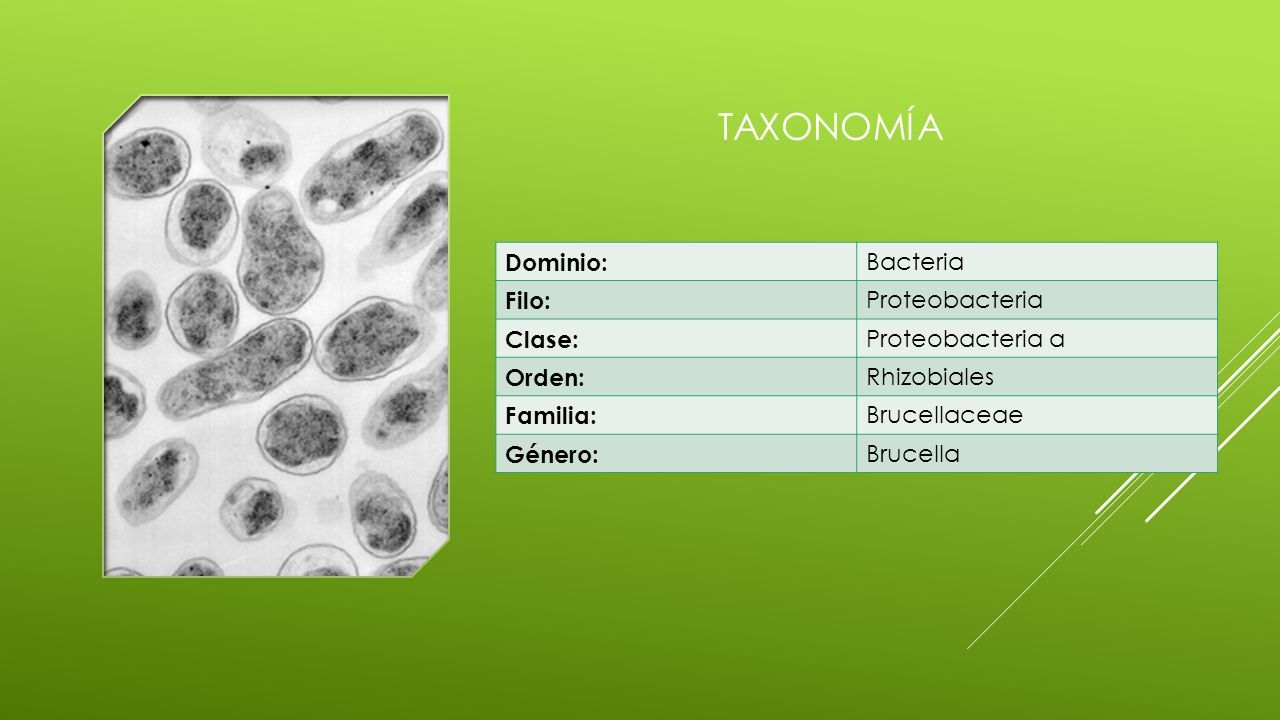 TAXONOMÍA

| Dominio: | Bacteria |
|---|---|
| Filo: | Proteobacteria |
| Clase: | Proteobacteria a |
| Orden: | Rhizobiales |
| Familia: | Brucellaceae |
| Género: | Brucella |